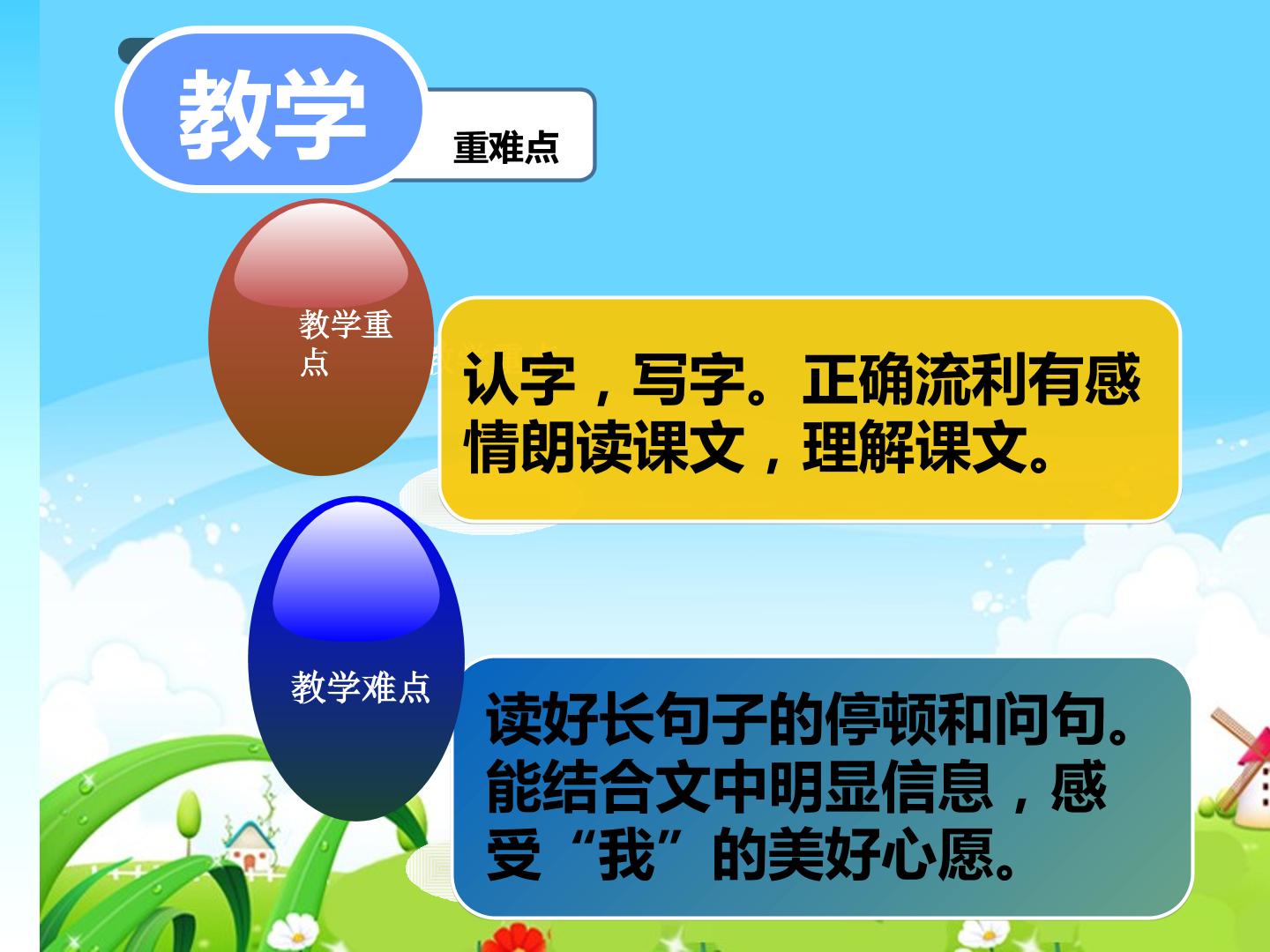 教学

重难点

教学重点

认字，写字。正确流利有感情朗读课文，理解课文。

教学难点

读好长句子的停顿和问句。能结合文中明显信息，感受“我”的美好心愿。